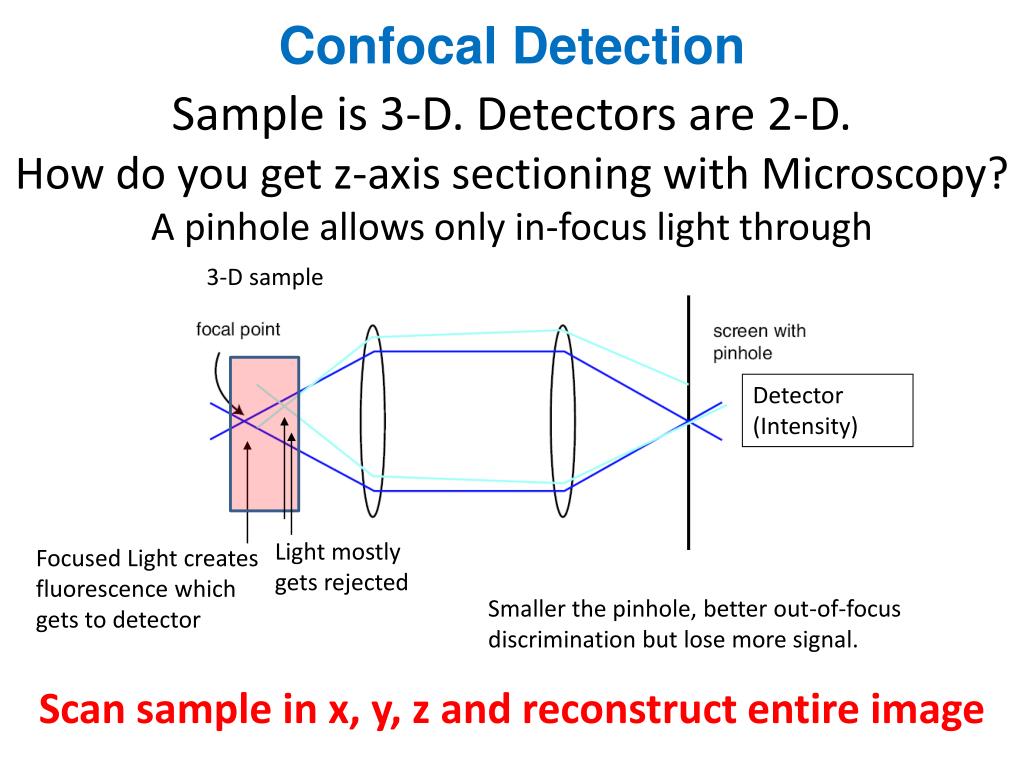 Confocal Detection

Sample is 3-D. Detectors are 2-D.

How do you get z-axis sectioning with Microscopy?

A pinhole allows only in-focus light through

3-D sample

focal point

screen with pinhole

Detector (Intensity)

Focused Light creates fluorescence which gets to detector

Light mostly gets rejected

Smaller the pinhole, better out-of-focus discrimination but lose more signal.

Scan sample in x, y, z and reconstruct entire image